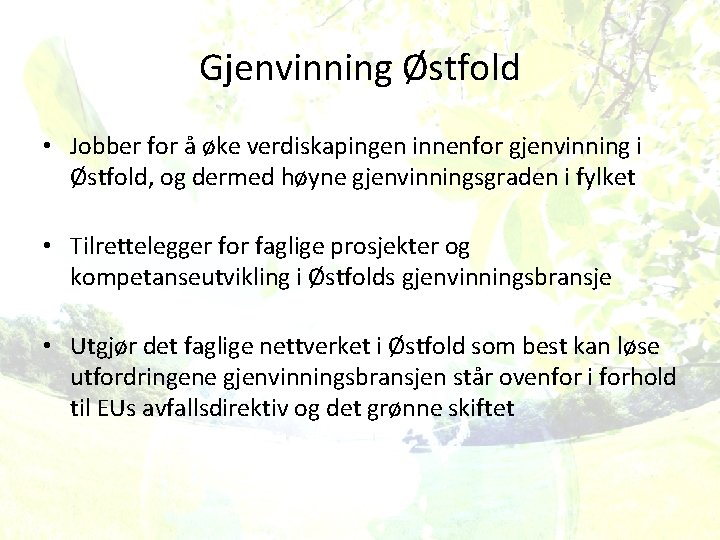 Gjenvinning Østfold

• Jobber for å øke verdiskapingen innenfor gjenvinning i Østfold, og dermed høyne gjenvinningsgraden i fylket

• Tilrettelegger for faglige prosjekter og kompetanseutvikling i Østfolds gjenvinningsbransje

• Utgjør det faglige nettverket i Østfold som best kan løse utfordringene gjenvinningsbransjen står ovenfor i forhold til EUs avfallsdirektiv og det grønne skiftet